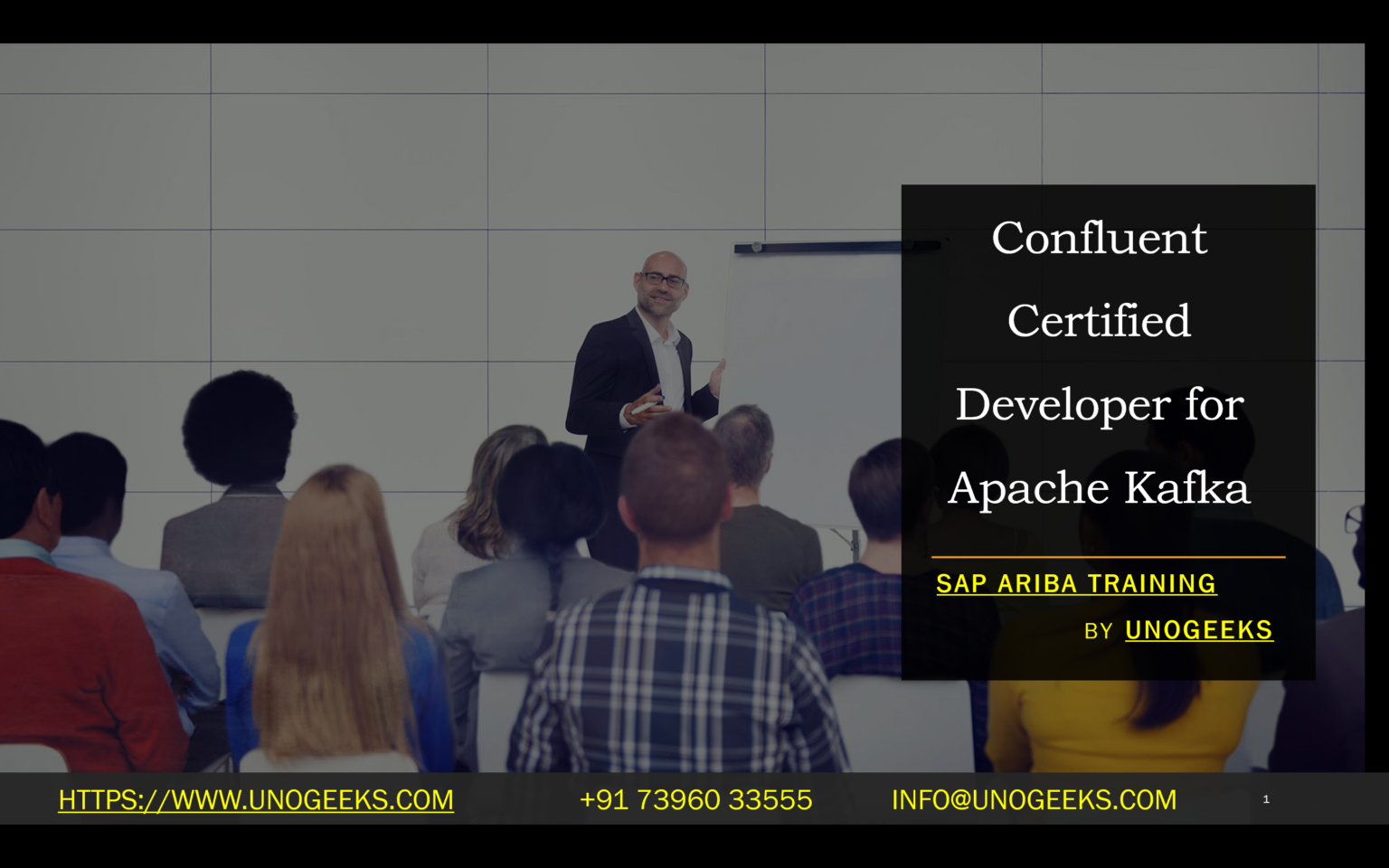 Confluent Certified Developer for Apache Kafka

SAP ARIBA TRAINING

BY UNOGEEKS

HTTPS://WWW.UNOGEEKS.COM +91 73960 33555 INFO@UNOGEEKS.COM 1